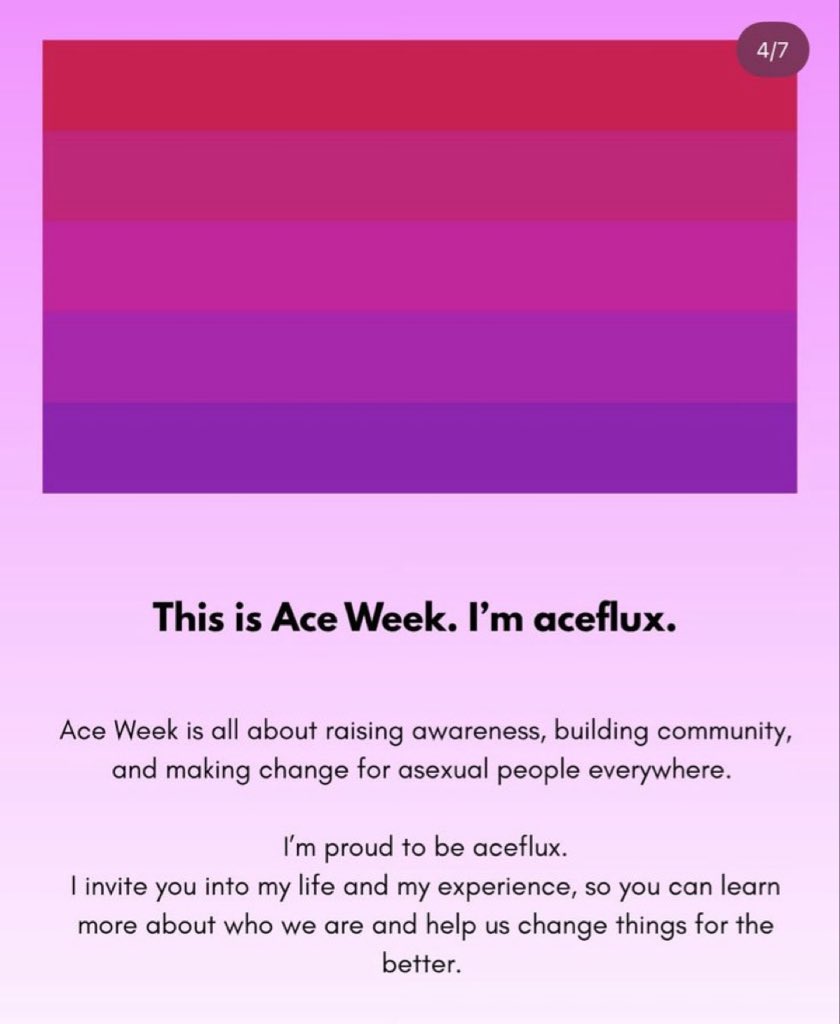 4/7

This is Ace Week. I'm aceflux.

Ace Week is all about raising awareness, building community, and making change for asexual people everywhere.

I'm proud to be aceflux.
I invite you into my life and my experience, so you can learn more about who we are and help us change things for the better.